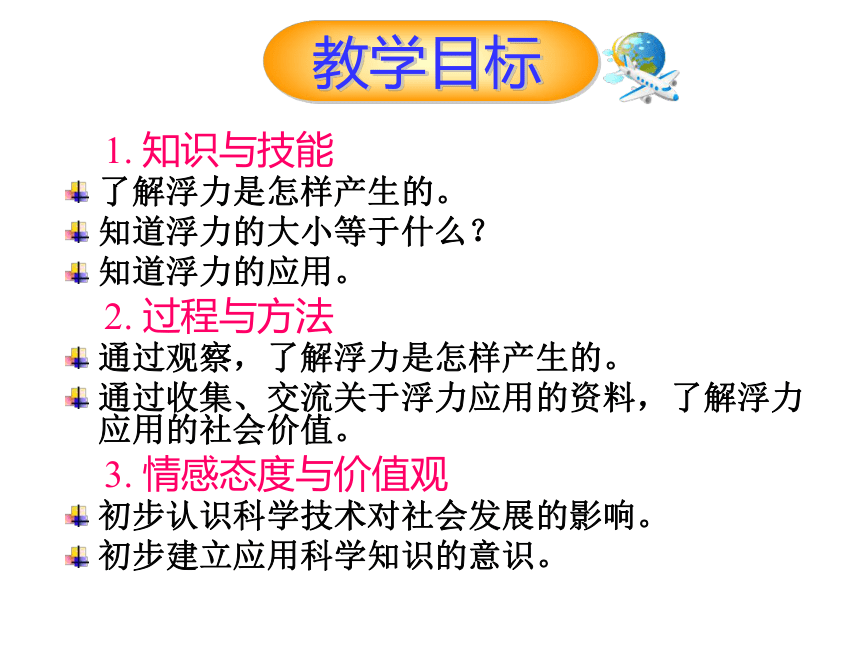 教学目标

1. 知识与技能

了解浮力是怎样产生的。

知道浮力的大小等于什么？

知道浮力的应用。

2. 过程与方法

通过观察，了解浮力是怎样产生的。

通过收集、交流关于浮力应用的资料，了解浮力应用的社会价值。

3. 情感态度与价值观

初步认识科学技术对社会发展的影响。

初步建立应用科学知识的意识。